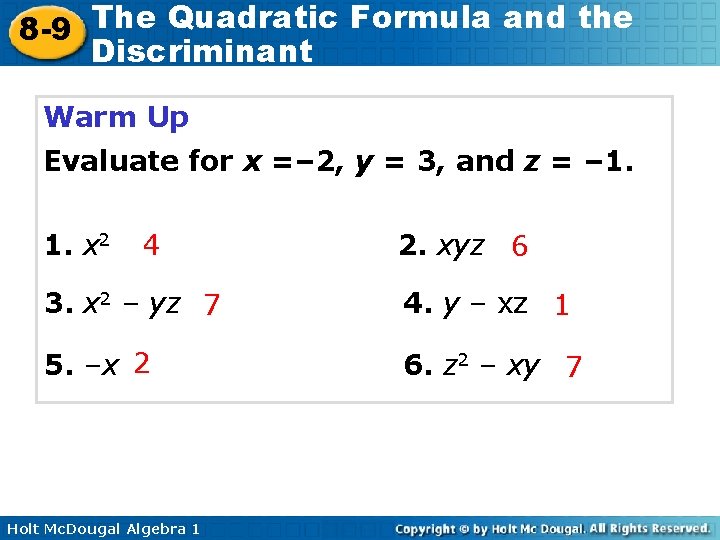 8-9 The Quadratic Formula and the Discriminant

Warm Up

Evaluate for $x = -2$, $y = 3$, and $z = -1$.

1. $x^2$ 4

2. $xyz$ 6

3. $x^2 - yz$ 7

4. $y - xz$ 1

5. $-x$ 2

6. $z^2 - xy$ 7

Holt McDougal Algebra 1

Copyright © by Holt Mc Dougal. All Rights Reserved.